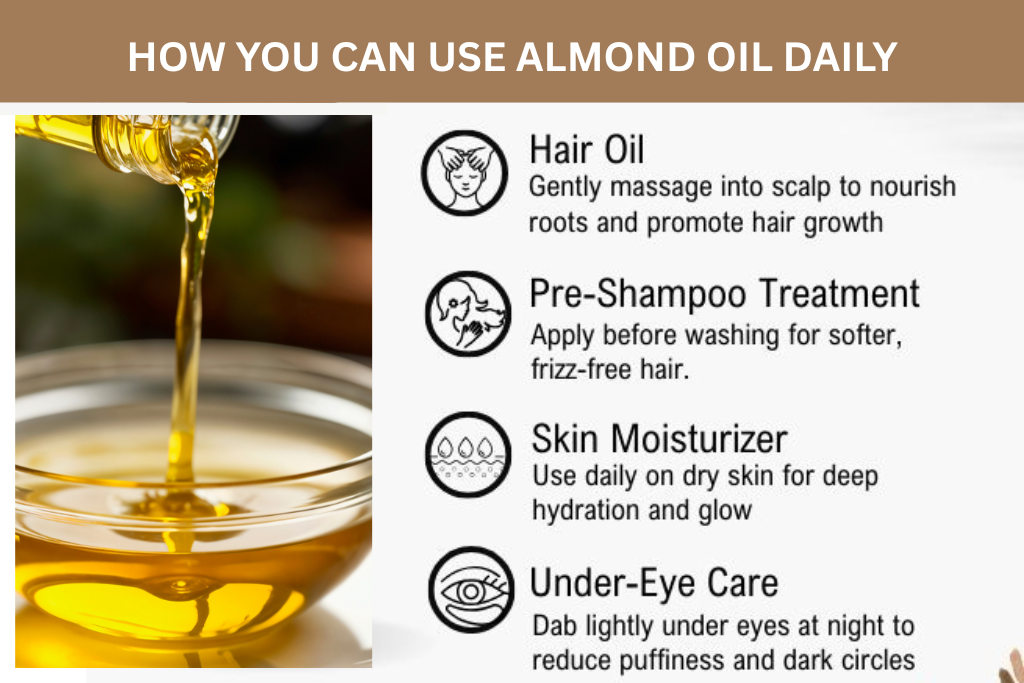 HOW YOU CAN USE ALMOND OIL DAILY

Hair Oil
Gently massage into scalp to nourish roots and promote hair growth

Pre-Shampoo Treatment
Apply before washing for softer, frizz-free hair.

Skin Moisturizer
Use daily on dry skin for deep hydration and glow

Under-Eye Care
Dab lightly under eyes at night to reduce puffiness and dark circles